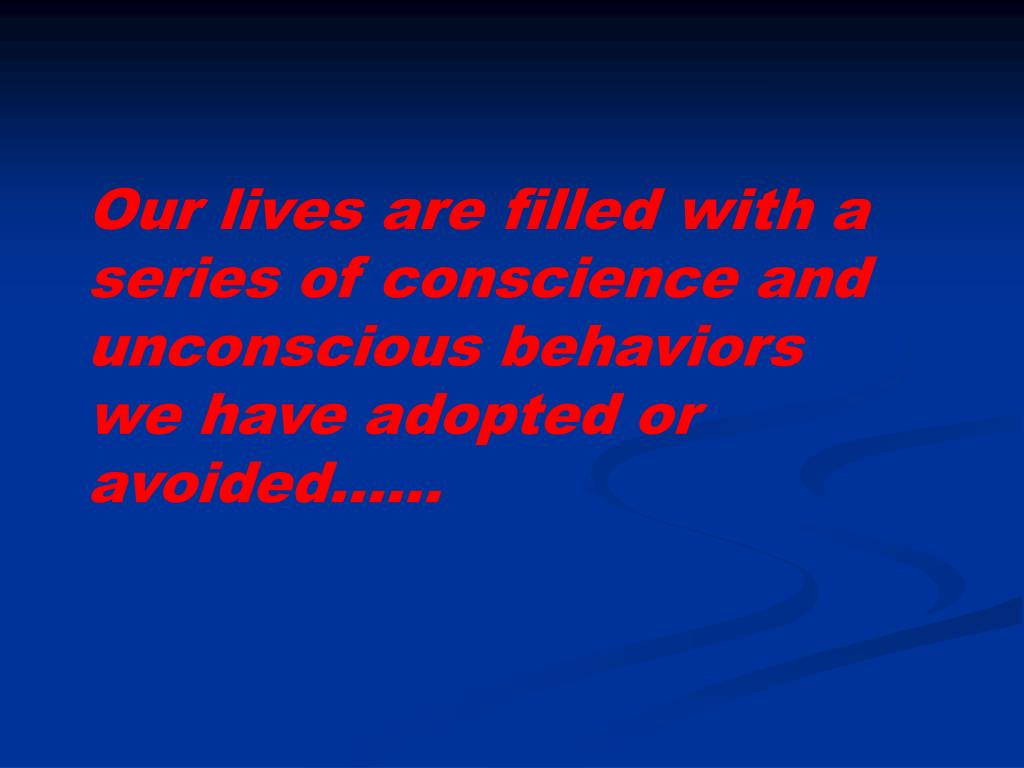 Our lives are filled with a series of conscience and unconscious behaviors we have adopted or avoided……